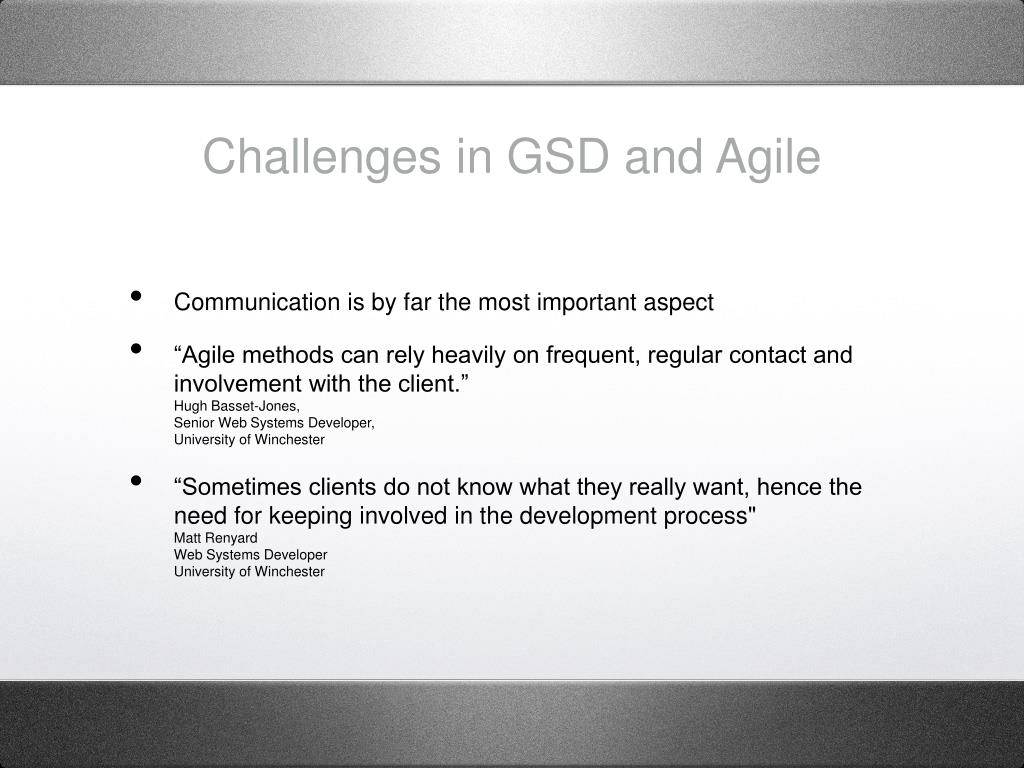 Challenges in GSD and Agile

• Communication is by far the most important aspect

• “Agile methods can rely heavily on frequent, regular contact and involvement with the client.”
Hugh Basset-Jones,
Senior Web Systems Developer,
University of Winchester

• “Sometimes clients do not know what they really want, hence the need for keeping involved in the development process"
Matt Renyard
Web Systems Developer
University of Winchester